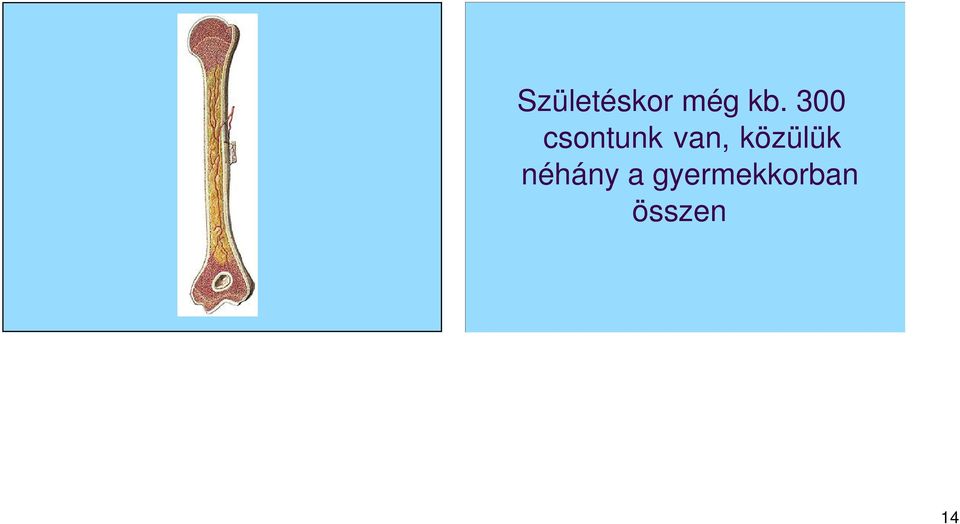 Születéskor még kb. 300 csontunk van, közülük néhány a gyermekkorban összen

14